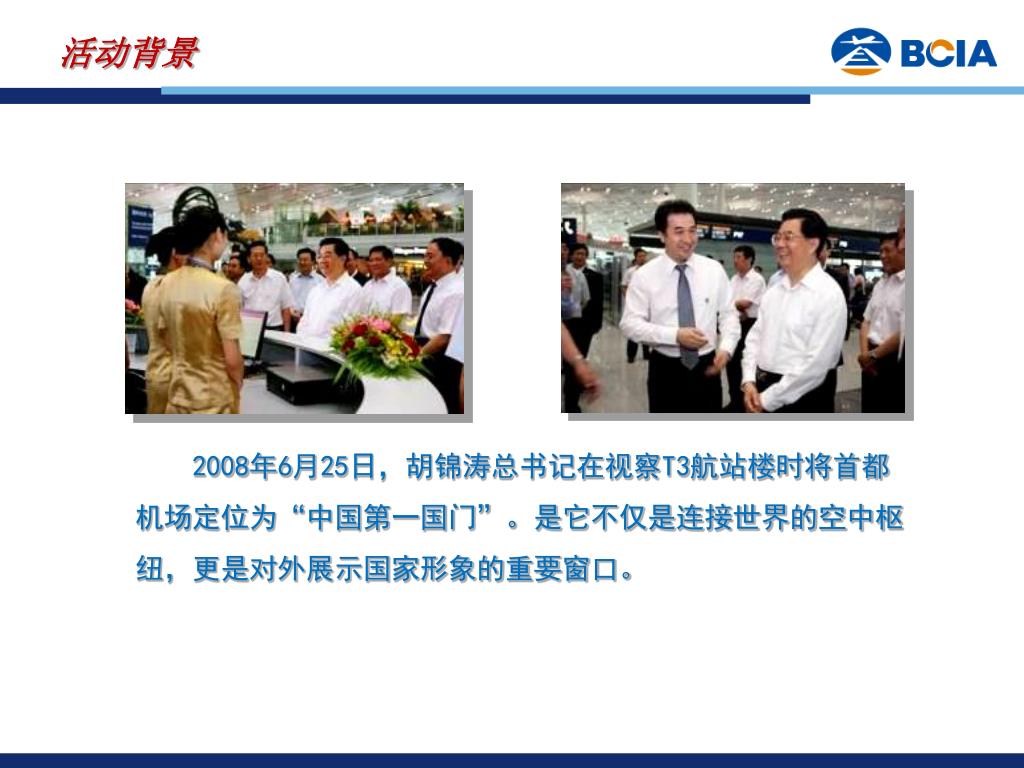 活动背景

BCIA

2008年6月25日，胡锦涛总书记在视察T3航站楼时将首都机场定位为“中国第一国门”。是它不仅是连接世界的空中枢纽，更是对外展示国家形象的重要窗口。